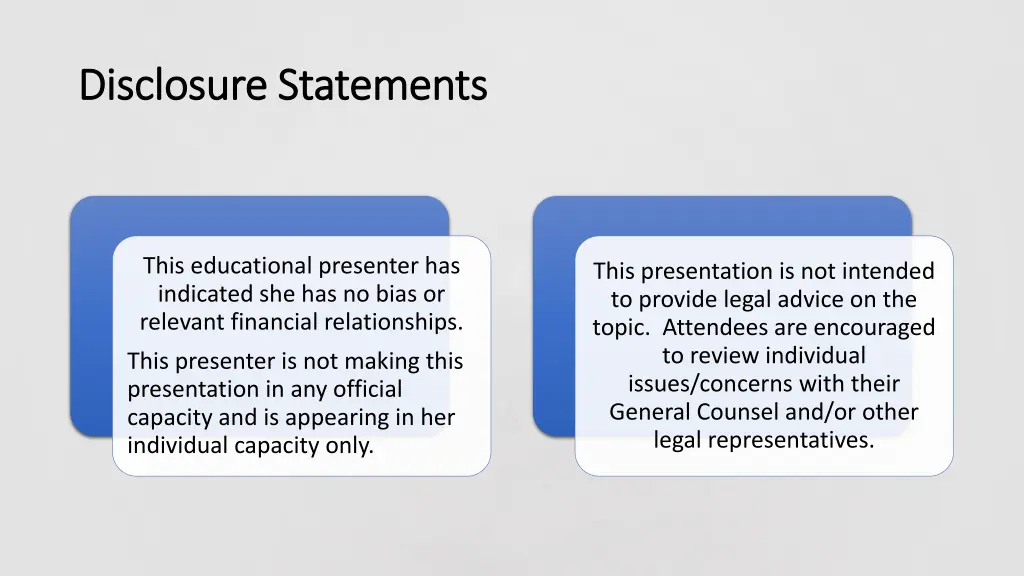 Disclosure Statements

This educational presenter has indicated she has no bias or relevant financial relationships.

This presenter is not making this presentation in any official capacity and is appearing in her individual capacity only.

This presentation is not intended to provide legal advice on the topic. Attendees are encouraged to review individual issues/concerns with their General Counsel and/or other legal representatives.